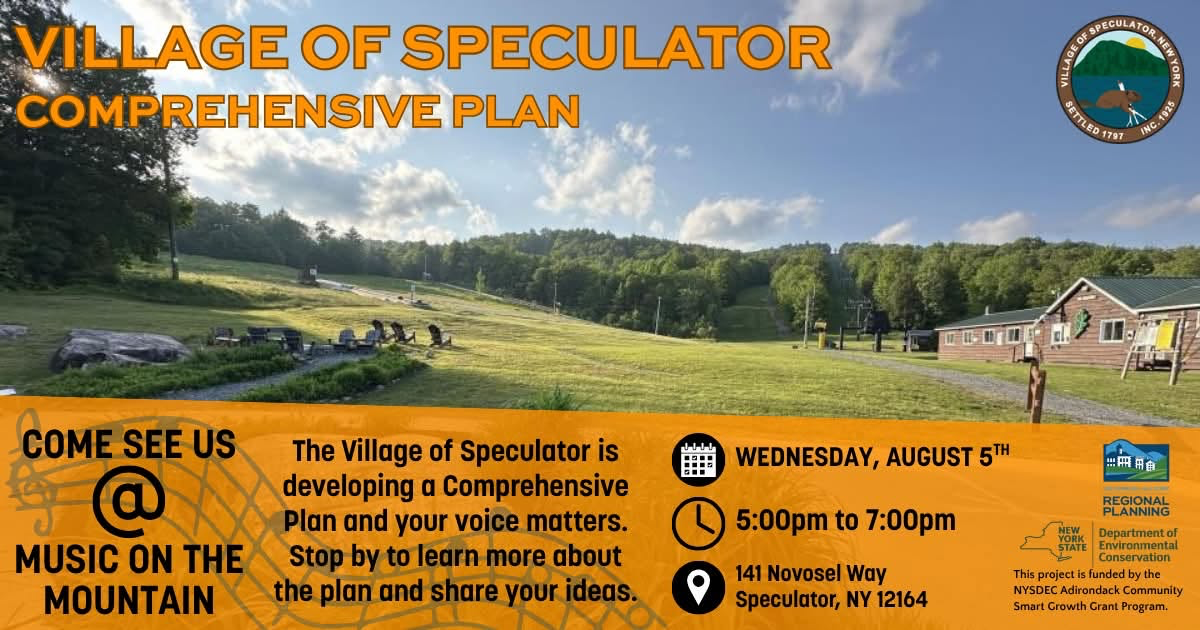 VILLAGE OF SPECULATOR
COMPREHENSIVE PLAN

VILLAGE OF SPECULATOR, NEW YORK
SETTLED 1797 INC. 1925

COME SEE US
@
MUSIC ON THE MOUNTAIN

The Village of Speculator is developing a Comprehensive Plan and your voice matters. Stop by to learn more about the plan and share your ideas.

WEDNESDAY, AUGUST 5$^{TH}$

5:00pm to 7:00pm

141 Novosel Way
Speculator, NY 12164

REGIONAL PLANNING

NEW YORK STATE Department of Environmental Conservation

This project is funded by the NYSDEC Adirondack Community Smart Growth Grant Program.